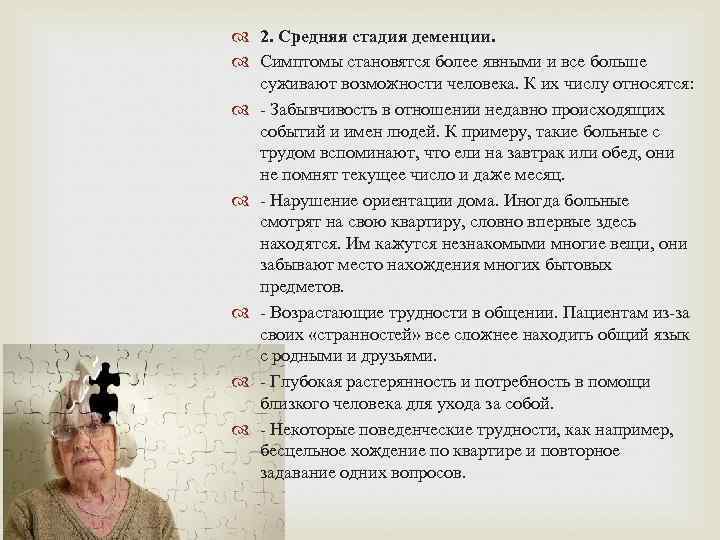 2. Средняя стадия деменции.

Симптомы становятся более явными и все больше суживают возможности человека. К их числу относятся:

- Забывчивость в отношении недавно происходящих событий и имен людей. К примеру, такие больные с трудом вспоминают, что ели на завтрак или обед, они не помнят текущее число и даже месяц.

- Нарушение ориентации дома. Иногда больные смотрят на свою квартиру, словно впервые здесь находятся. Им кажутся незнакомыми многие вещи, они забывают место нахождения многих бытовых предметов.

- Возрастающие трудности в общении. Пациентам из-за своих «странностей» все сложнее находить общий язык с родными и друзьями.

- Глубокая растерянность и потребность в помощи близкого человека для ухода за собой.

- Некоторые поведенческие трудности, как например, бесцельное хождение по квартире и повторное задавание одних вопросов.